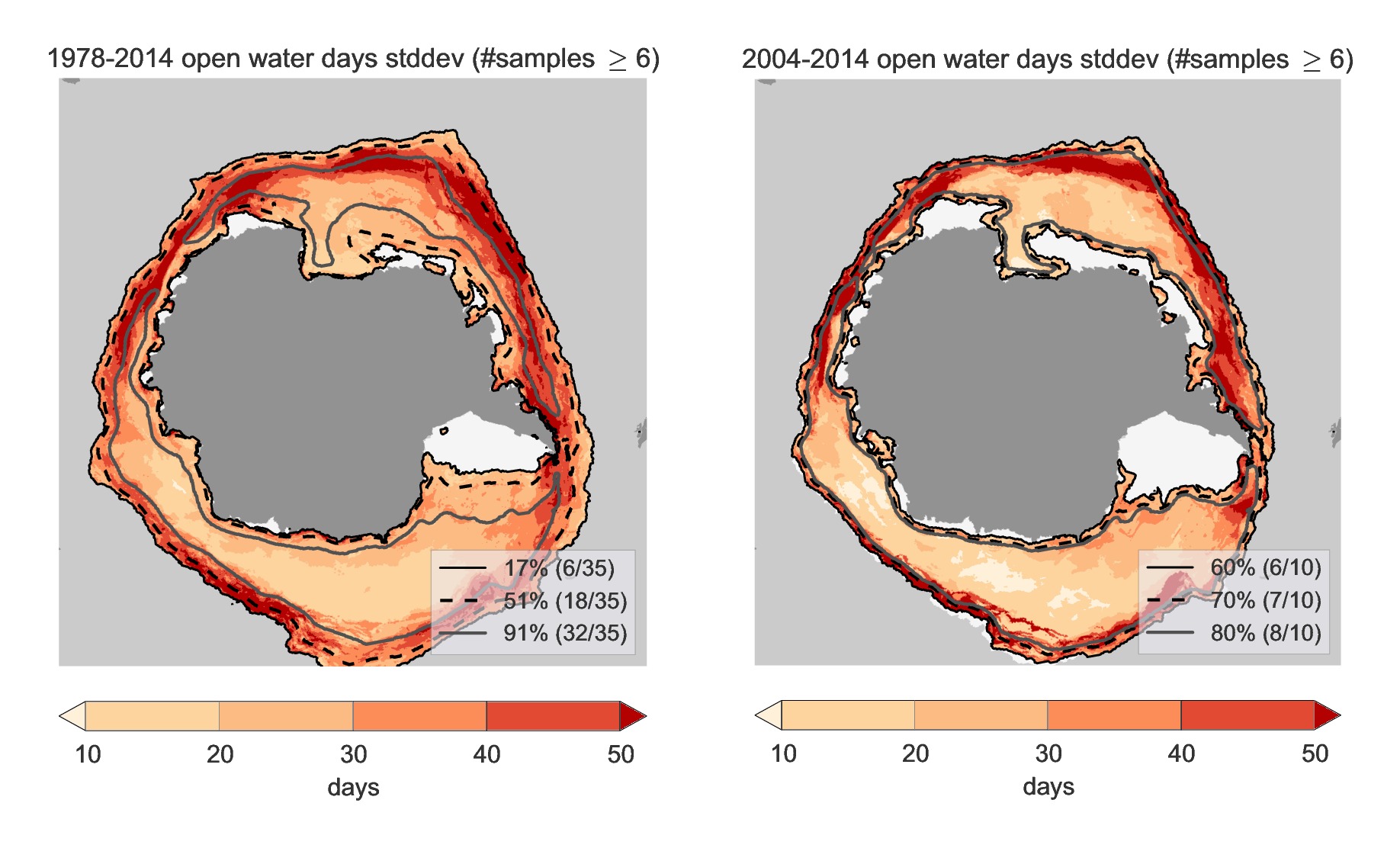 1978-2014 open water days stddev (#samples $\geq$ 6)

17% (6/35)
51% (18/35)
91% (32/35)

10 20 30 40 50
days

2004-2014 open water days stddev (#samples $\geq$ 6)

60% (6/10)
70% (7/10)
80% (8/10)

10 20 30 40 50
days